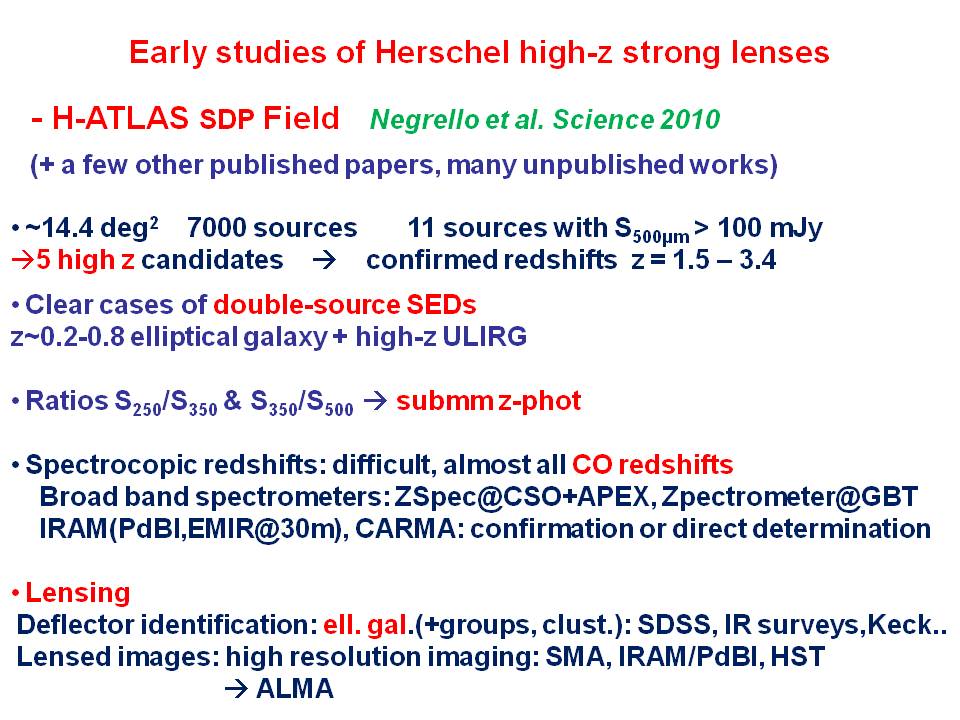 Early studies of Herschel high-z strong lenses

- H-ATLAS SDP Field   Negrello et al. Science 2010

(+ a few other published papers, many unpublished works)

• ~14.4 deg$^2$   7000 sources   11 sources with $S_{500\mu m}$ > 100 mJy
→5 high z candidates → confirmed redshifts z = 1.5 – 3.4

• Clear cases of double-source SEDs
z~0.2-0.8 elliptical galaxy + high-z ULIRG

• Ratios $S_{250}/S_{350}$ & $S_{350}/S_{500}$ → submm z-phot

• Spectrocopic redshifts: difficult, almost all CO redshifts
Broad band spectrometers: ZSpec@CSO+APEX, Zpectrometer@GBT
IRAM(PdBI,EMIR@30m), CARMA: confirmation or direct determination

• Lensing
Deflector identification: ell. gal.(+groups, clust.): SDSS, IR surveys,Keck..
Lensed images: high resolution imaging: SMA, IRAM/PdBI, HST
→ ALMA